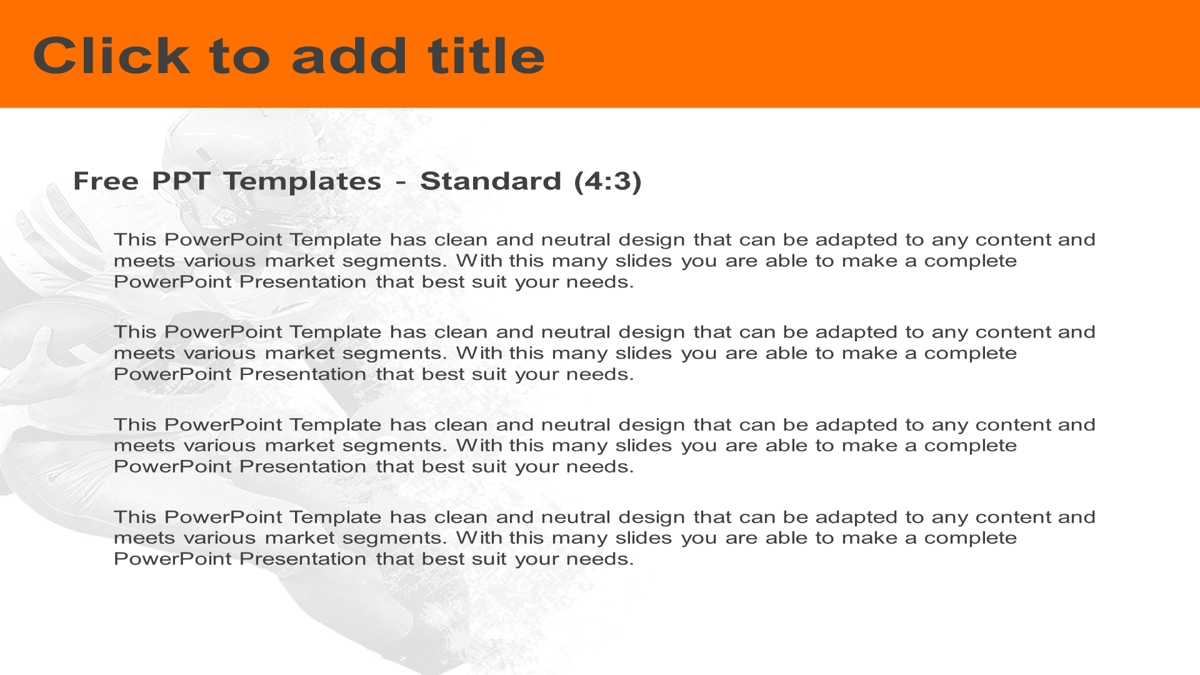 Click to add title

Free PPT Templates - Standard (4:3)

This PowerPoint Template has clean and neutral design that can be adapted to any content and meets various market segments. With this many slides you are able to make a complete PowerPoint Presentation that best suit your needs.

This PowerPoint Template has clean and neutral design that can be adapted to any content and meets various market segments. With this many slides you are able to make a complete PowerPoint Presentation that best suit your needs.

This PowerPoint Template has clean and neutral design that can be adapted to any content and meets various market segments. With this many slides you are able to make a complete PowerPoint Presentation that best suit your needs.

This PowerPoint Template has clean and neutral design that can be adapted to any content and meets various market segments. With this many slides you are able to make a complete PowerPoint Presentation that best suit your needs.